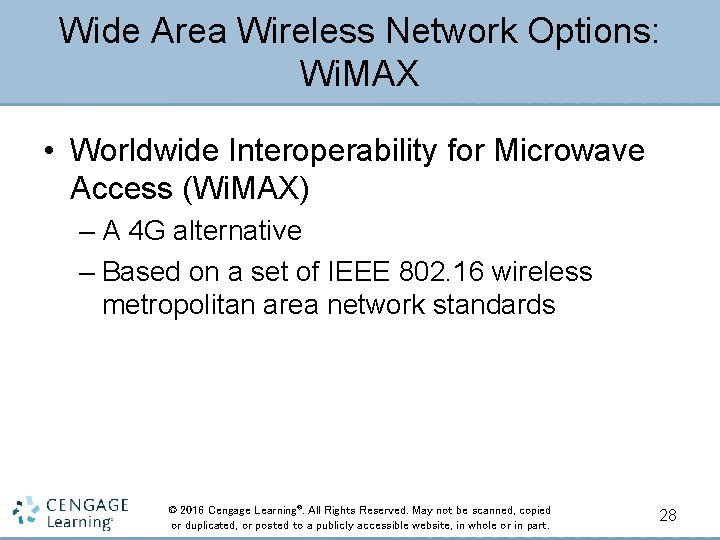 Wide Area Wireless Network Options: WiMAX

• Worldwide Interoperability for Microwave Access (WiMAX)

– A 4G alternative

– Based on a set of IEEE 802.16 wireless metropolitan area network standards

CENGAGE Learning®

© 2016 Cengage Learning®. All Rights Reserved. May not be scanned, copied or duplicated, or posted to a publicly accessible website, in whole or in part.

28